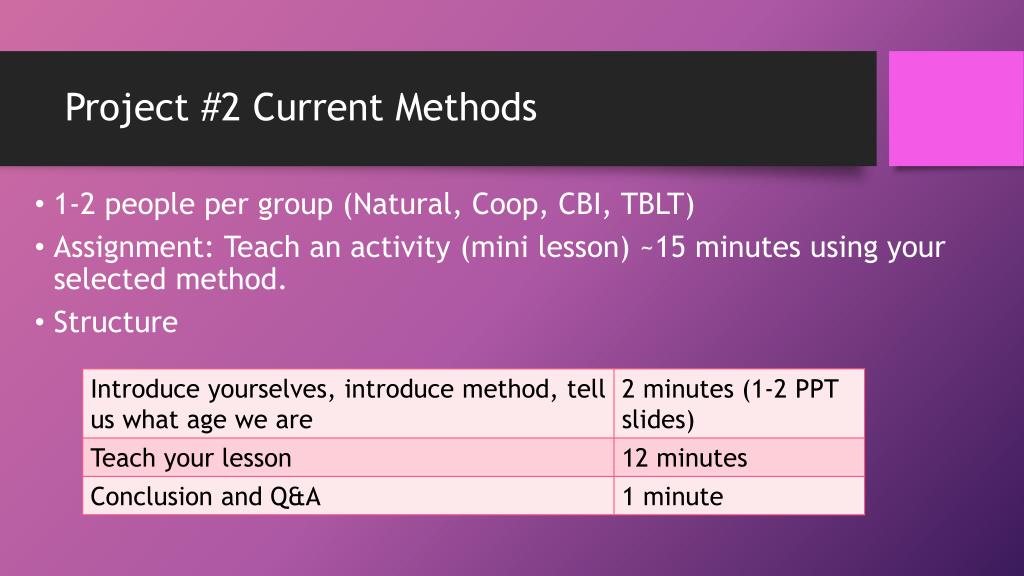 Project #2 Current Methods

• 1-2 people per group (Natural, Coop, CBI, TBLT)
• Assignment: Teach an activity (mini lesson) ~15 minutes using your selected method.
• Structure

| Introduce yourselves, introduce method, tell us what age we are | 2 minutes (1-2 PPT slides) |
|---|---|
| Teach your lesson | 12 minutes |
| Conclusion and Q&A | 1 minute |